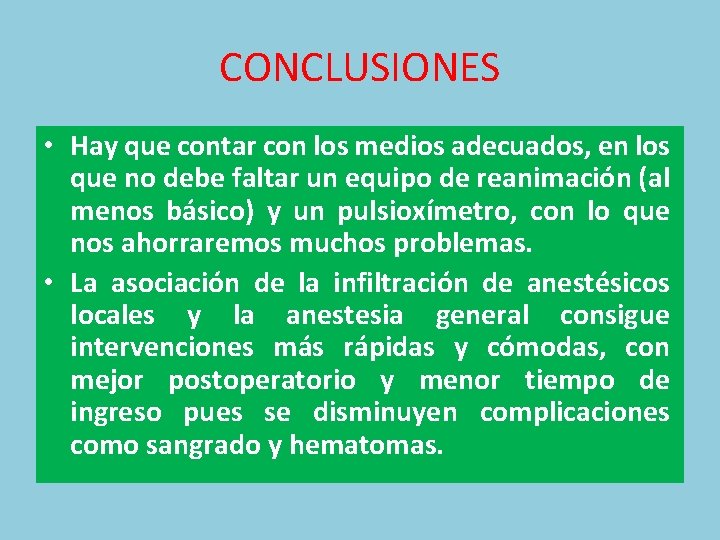 CONCLUSIONES

• Hay que contar con los medios adecuados, en los que no debe faltar un equipo de reanimación (al menos básico) y un pulsioxímetro, con lo que nos ahorraremos muchos problemas.

• La asociación de la infiltración de anestésicos locales y la anestesia general consigue intervenciones más rápidas y cómodas, con mejor postoperatorio y menor tiempo de ingreso pues se disminuyen complicaciones como sangrado y hematomas.